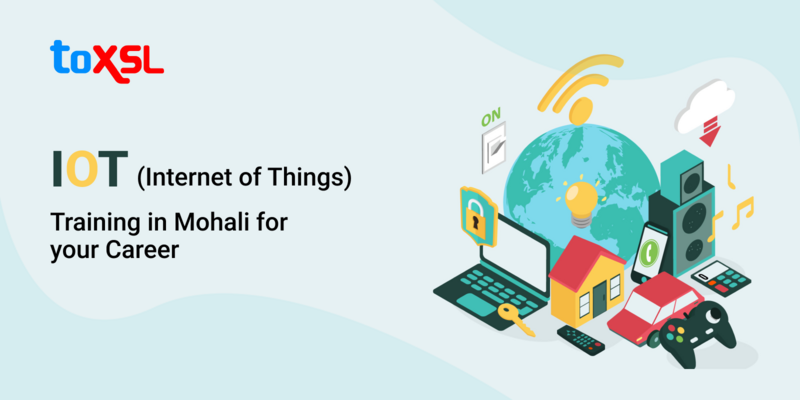 toXSL

IOT (Internet of Things)

Training in Mohali for your Career

ON